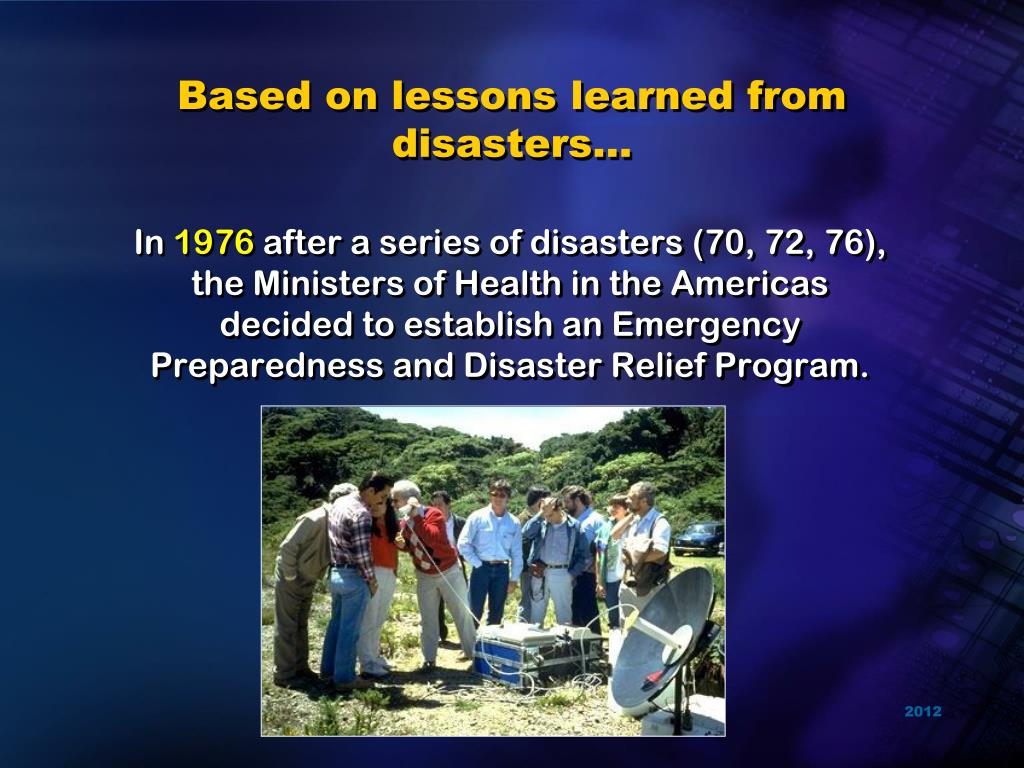 Based on lessons learned from disasters...

In 1976 after a series of disasters (70, 72, 76), the Ministers of Health in the Americas decided to establish an Emergency Preparedness and Disaster Relief Program.

2012